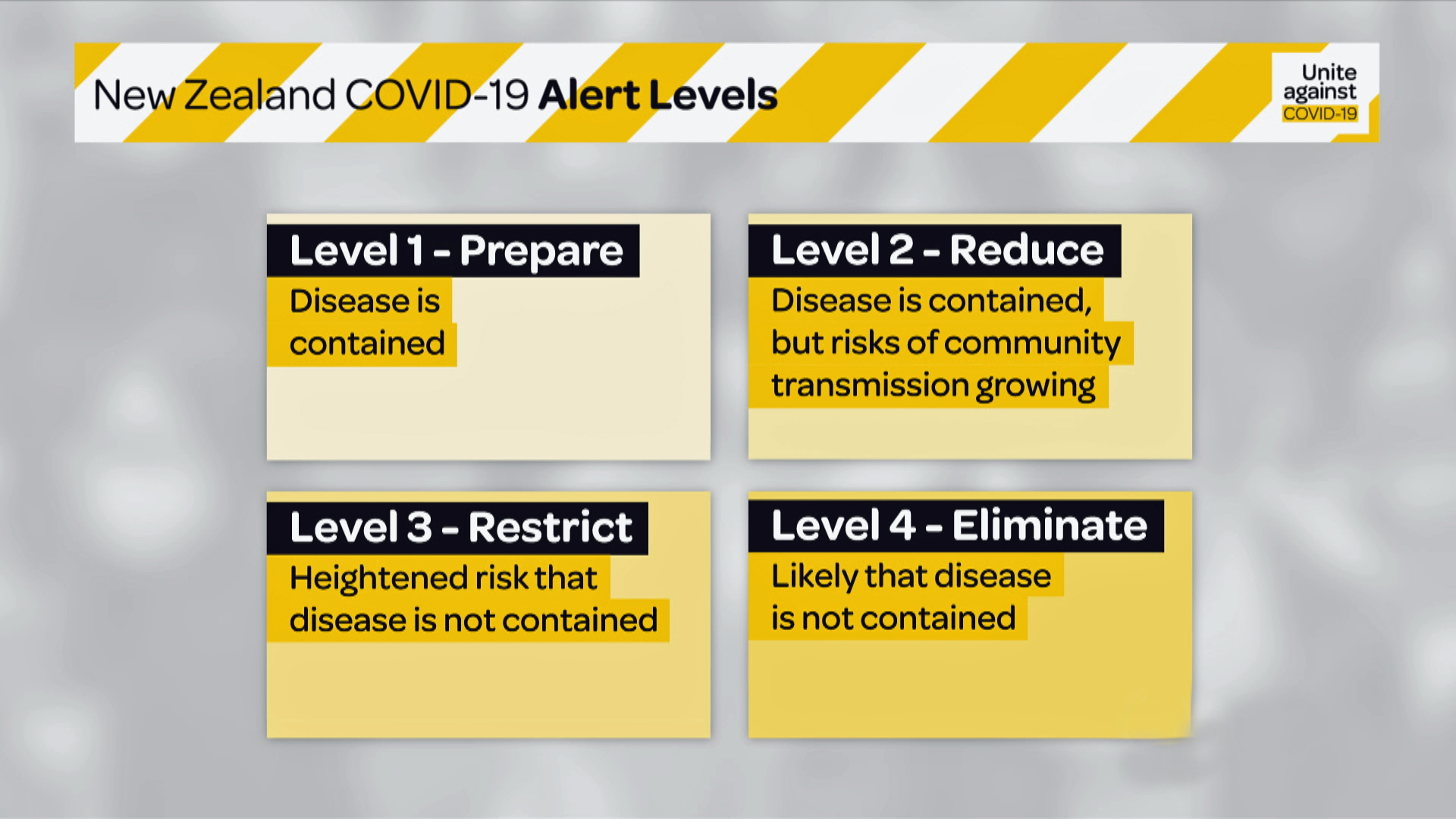 New Zealand COVID-19 Alert Levels

Unite against COVID-19

Level 1 - Prepare
Disease is contained

Level 2 - Reduce
Disease is contained, but risks of community transmission growing

Level 3 - Restrict
Heightened risk that disease is not contained

Level 4 - Eliminate
Likely that disease is not contained